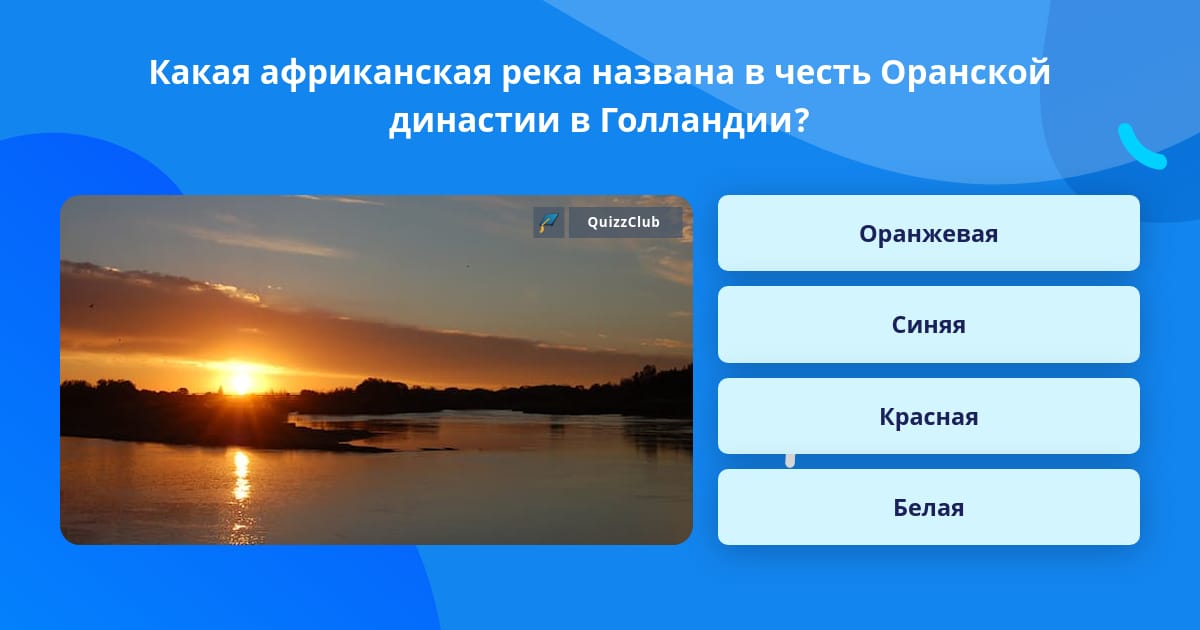 Какая африканская река названа в честь Оранской династии в Голландии?

QuizzClub

Оранжевая

Синяя

Красная

Белая